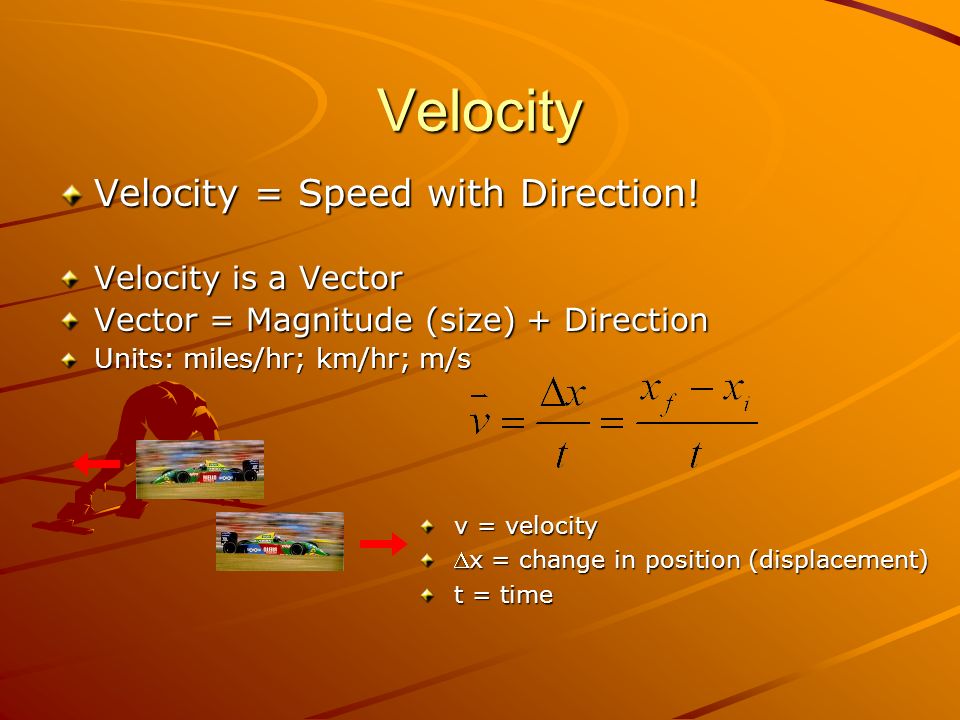 Velocity

Velocity = Speed with Direction!

Velocity is a Vector

Vector = Magnitude (size) + Direction

Units: miles/hr; km/hr; m/s

$\bar{v} = \frac{\Delta x}{t} = \frac{x_f - x_i}{t}$

v = velocity

$\Delta$x = change in position (displacement)

t = time